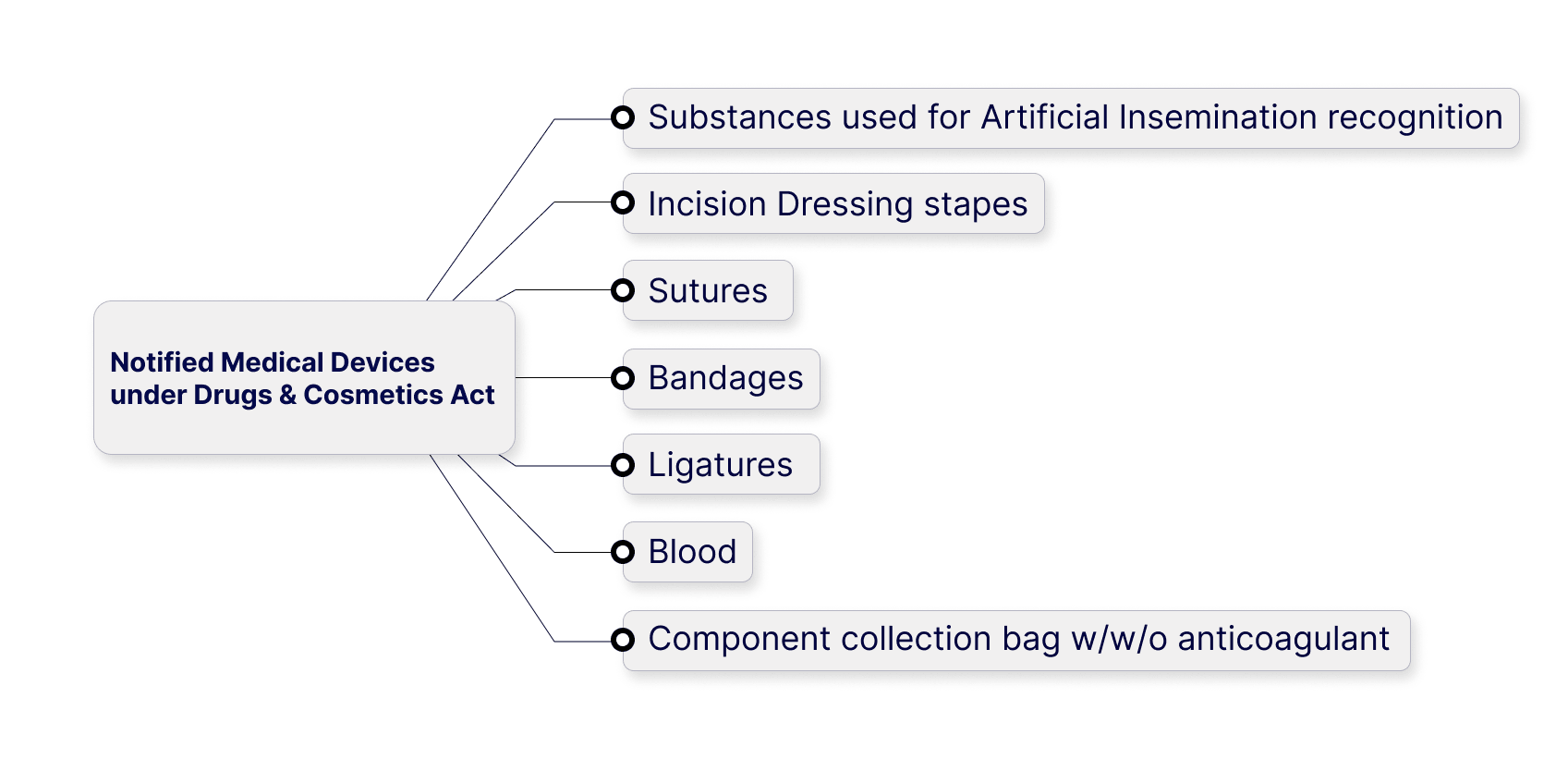 Notified Medical Devices under Drugs & Cosmetics Act

Substances used for Artificial Insemination recognition

Incision Dressing stapes

Sutures

Bandages

Ligatures

Blood

Component collection bag w/w/o anticoagulant